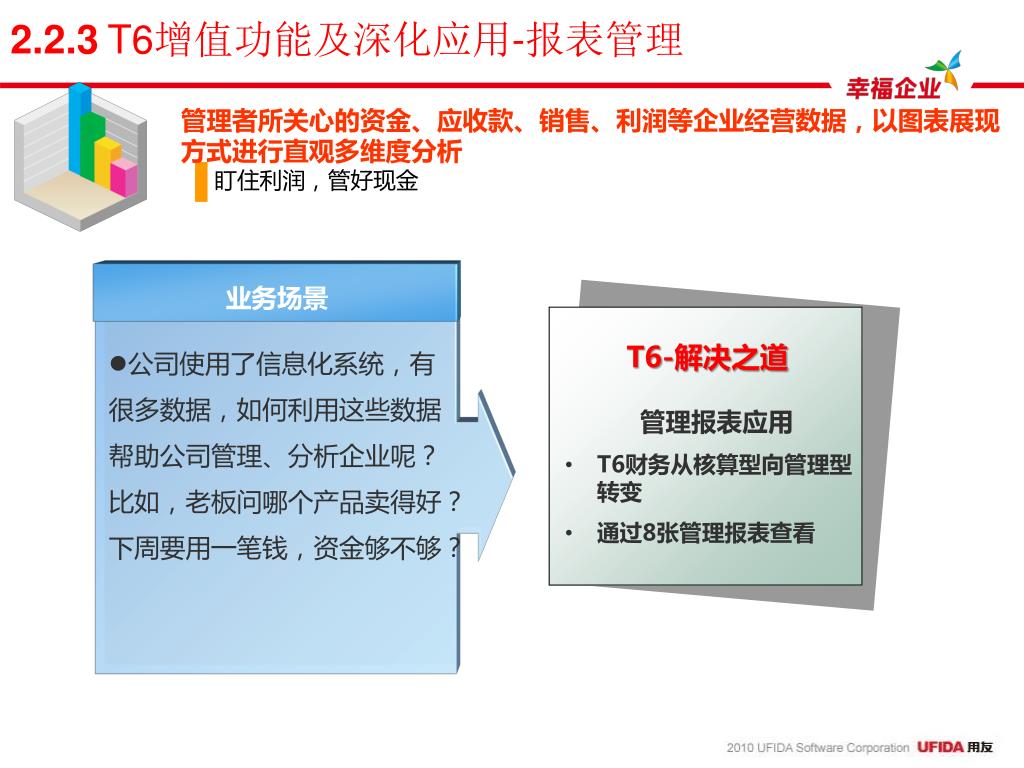 2.2.3 T6增值功能及深化应用-报表管理

幸福企业

管理者所关心的资金、应收款、销售、利润等企业经营数据，以图表展现方式进行直观多维度分析

盯住利润，管好现金

业务场景

●公司使用了信息化系统，有很多数据，如何利用这些数据帮助公司管理、分析企业呢？比如，老板问哪个产品卖得好？下周要用一笔钱，资金够不够？

T6-解决之道

管理报表应用

• T6财务从核算型向管理型转变

• 通过8张管理报表查看

2010 UFIDA Software Corporation UFIDA 用友